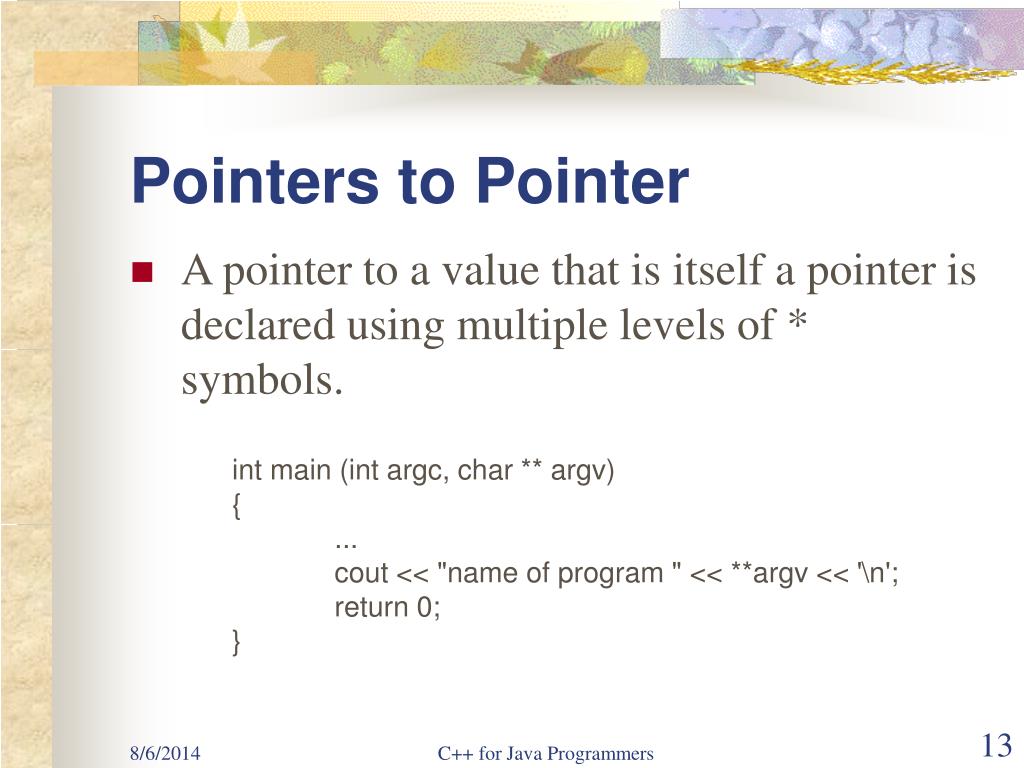 Pointers to Pointer

A pointer to a value that is itself a pointer is declared using multiple levels of * symbols.

int main (int argc, char ** argv)
{
...
cout << "name of program " << **argv << '\n';
return 0;
}

8/6/2014

C++ for Java Programmers

13